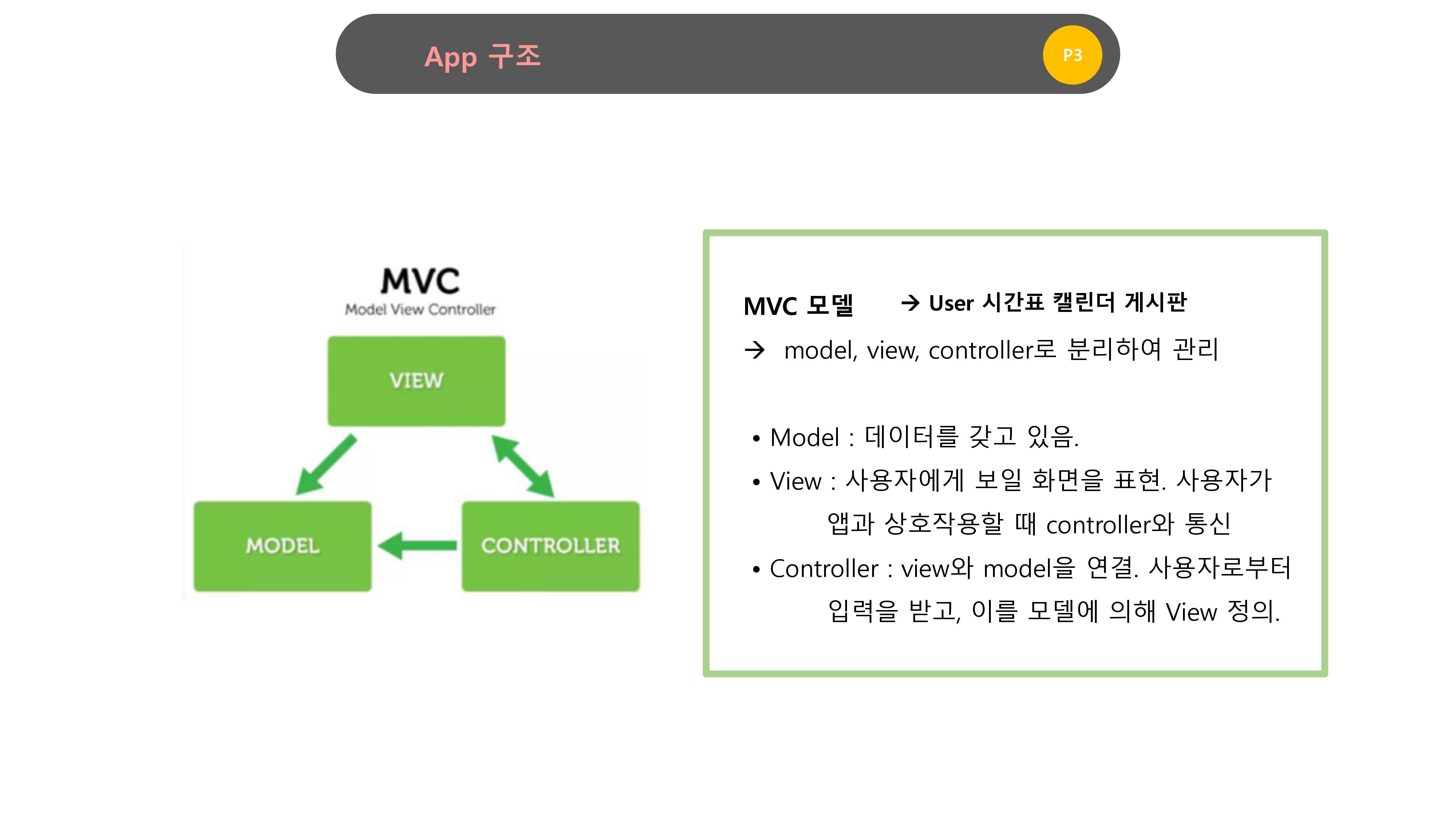 App 구조

P3

MVC
Model View Controller

VIEW

MODEL

CONTROLLER

MVC 모델 → User 시간표 캘린더 게시판

→ model, view, controller로 분리하여 관리

• Model : 데이터를 갖고 있음.

• View : 사용자에게 보일 화면을 표현. 사용자가 앱과 상호작용할 때 controller와 통신

• Controller : view와 model을 연결. 사용자로부터 입력을 받고, 이를 모델에 의해 View 정의.